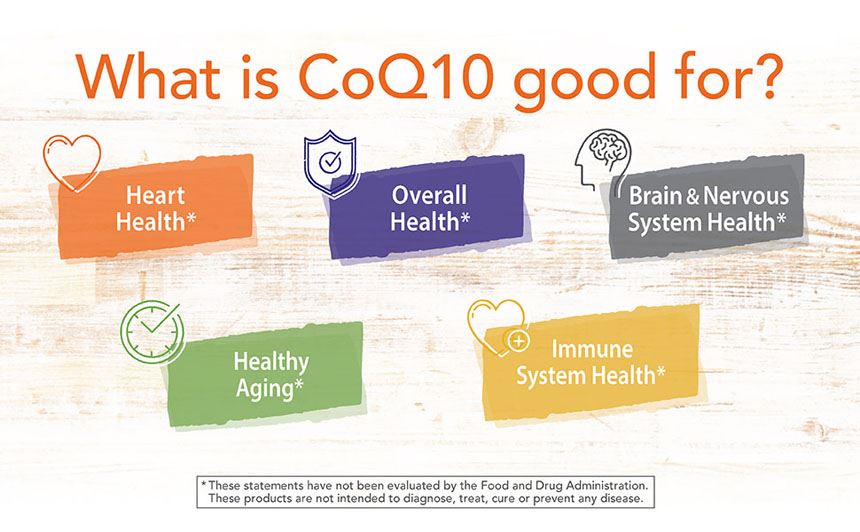 What is CoQ10 good for?

Heart Health*

Overall Health*

Brain & Nervous System Health*

Healthy Aging*

Immune System Health*

* These statements have not been evaluated by the Food and Drug Administration. These products are not intended to diagnose, treat, cure or prevent any disease.